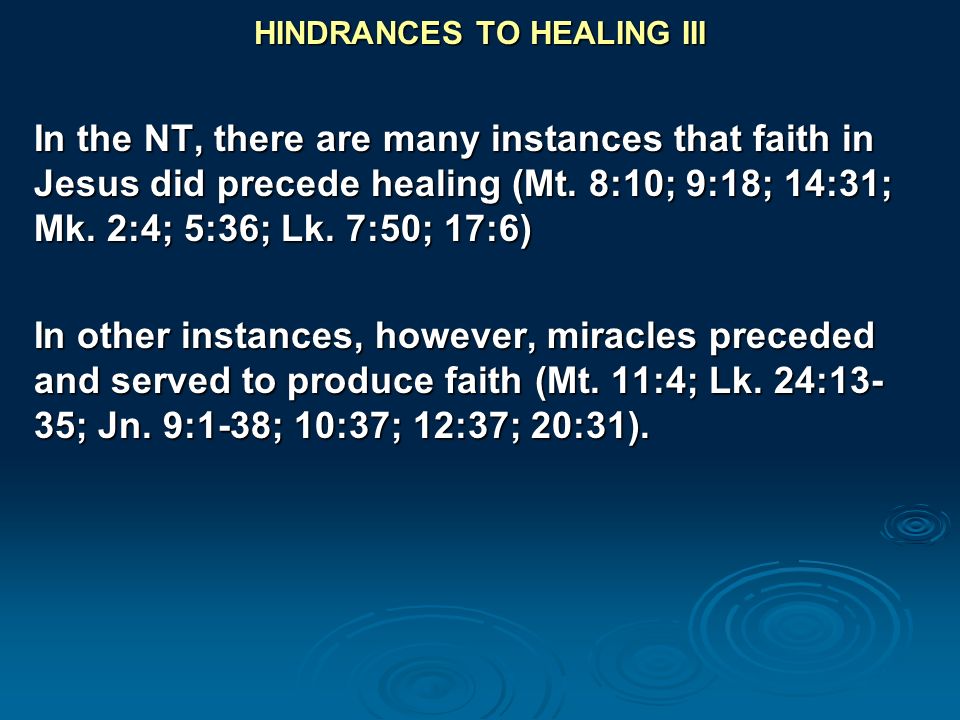 HINDRANCES TO HEALING III

In the NT, there are many instances that faith in Jesus did precede healing (Mt. 8:10; 9:18; 14:31; Mk. 2:4; 5:36; Lk. 7:50; 17:6)

In other instances, however, miracles preceded and served to produce faith (Mt. 11:4; Lk. 24:13-35; Jn. 9:1-38; 10:37; 12:37; 20:31).